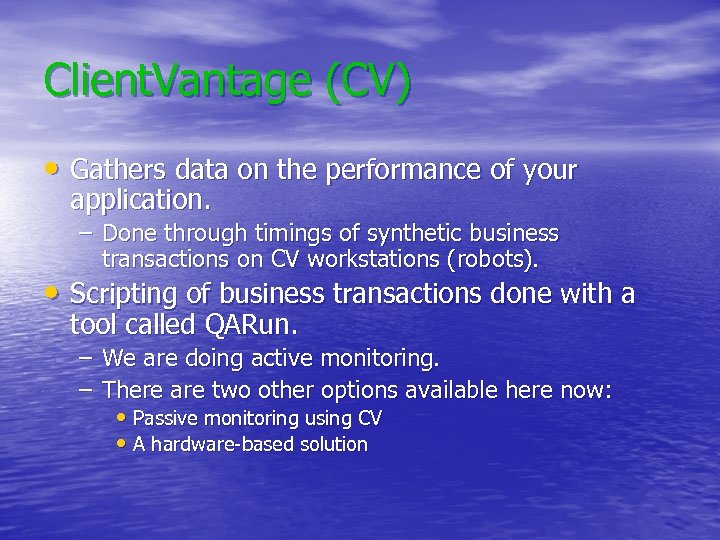 ClientVantage (CV)

• Gathers data on the performance of your application.
  – Done through timings of synthetic business transactions on CV workstations (robots).
• Scripting of business transactions done with a tool called QARun.
  – We are doing active monitoring.
  – There are two other options available here now:
    • Passive monitoring using CV
    • A hardware-based solution